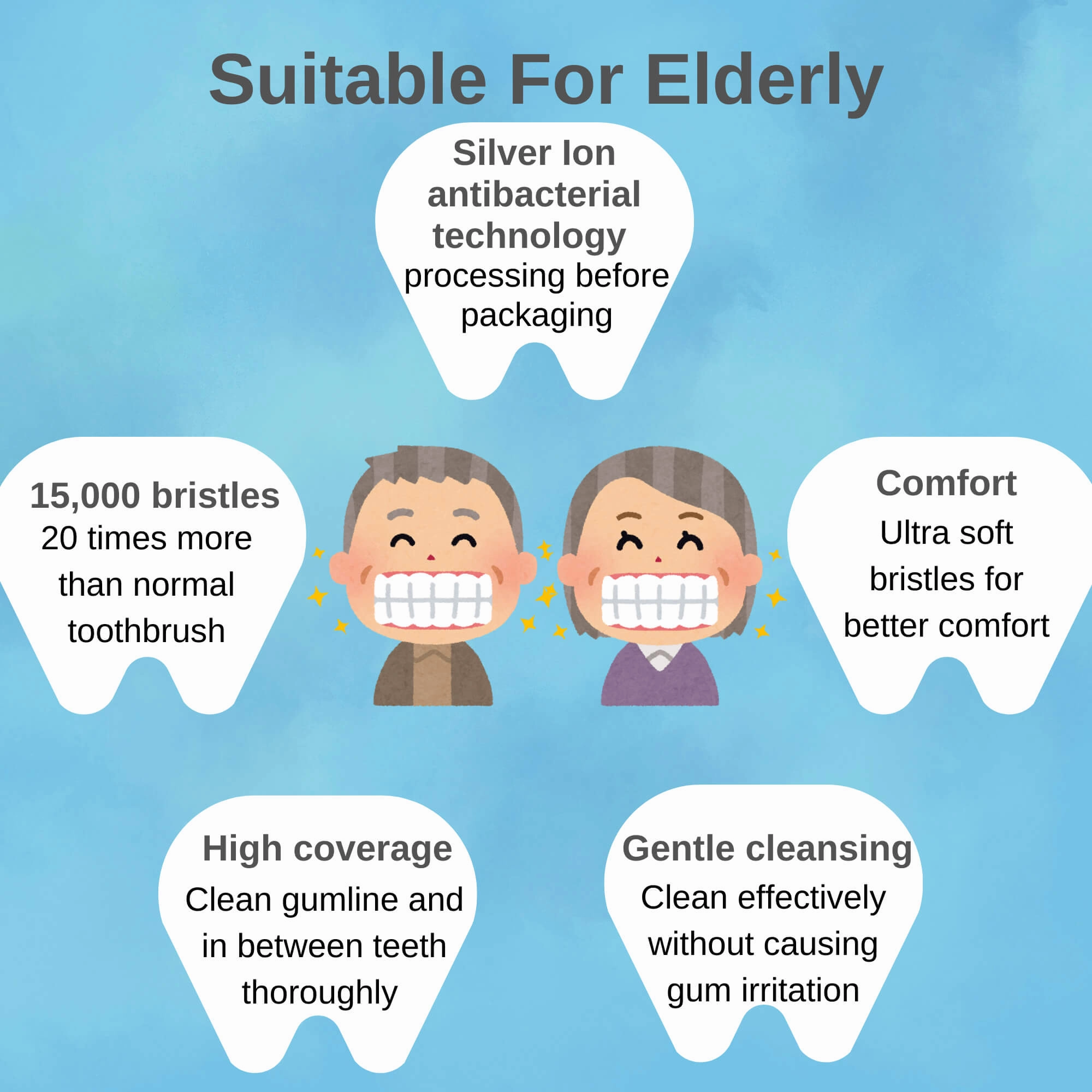 Suitable For Elderly

Silver Ion antibacterial technology
processing before packaging

15,000 bristles
20 times more than normal toothbrush

Comfort
Ultra soft bristles for better comfort

High coverage
Clean gumline and in between teeth thoroughly

Gentle cleansing
Clean effectively without causing gum irritation